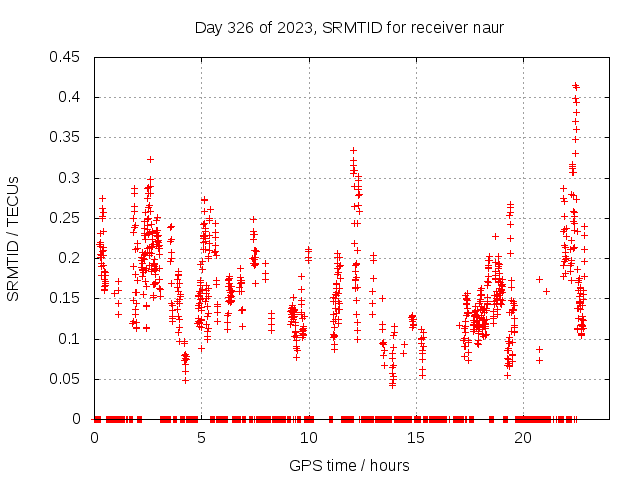 Day 326 of 2023, SRMTID for receiver naur

SRMTID / TECUs

0.45
0.4
0.35
0.3
0.25
0.2
0.15
0.1
0.05
0

0
5
10
15
20

GPS time / hours